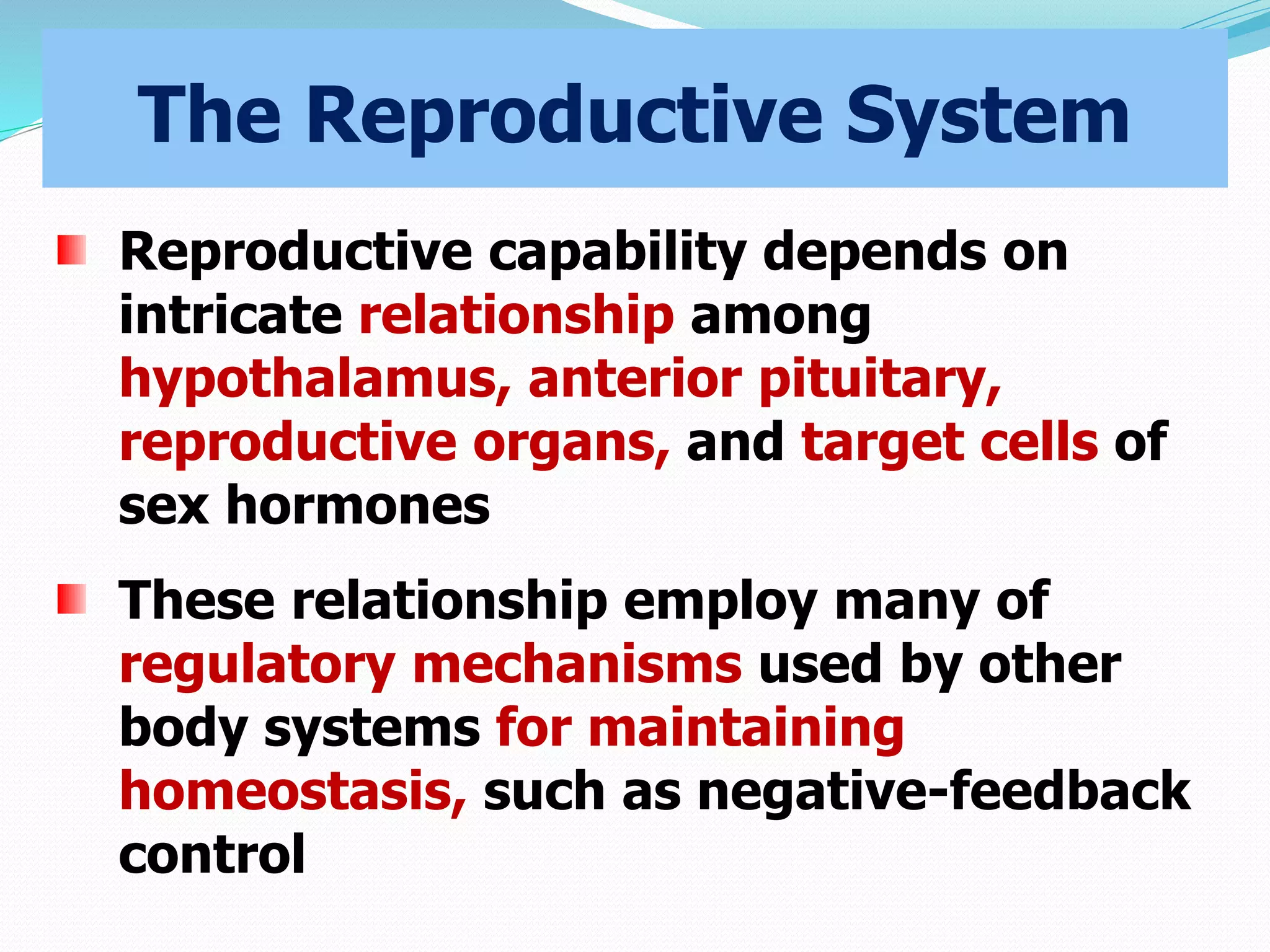 The Reproductive System

Reproductive capability depends on intricate relationship among hypothalamus, anterior pituitary, reproductive organs, and target cells of sex hormones

These relationship employ many of regulatory mechanisms used by other body systems for maintaining homeostasis, such as negative-feedback control